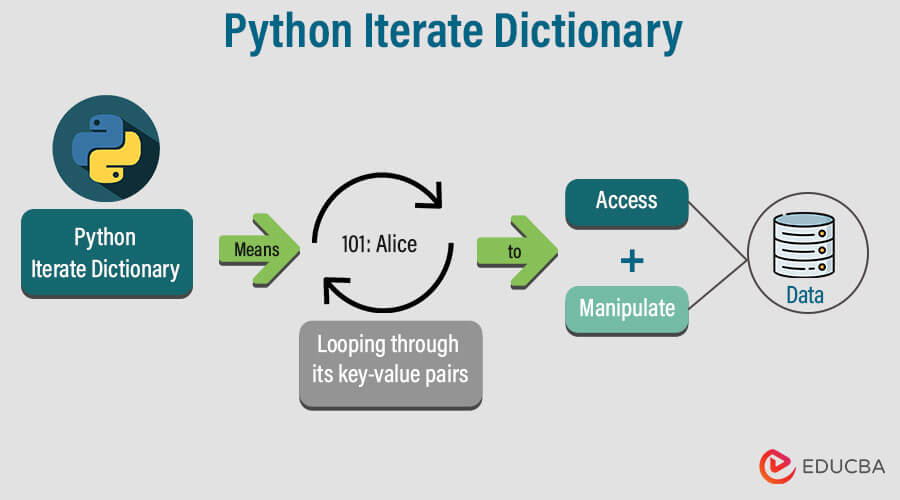 Python Iterate Dictionary

Python Iterate Dictionary

Means

101: Alice

Looping through its key-value pairs

to

Access

+

Manipulate

Data

EDUCBA